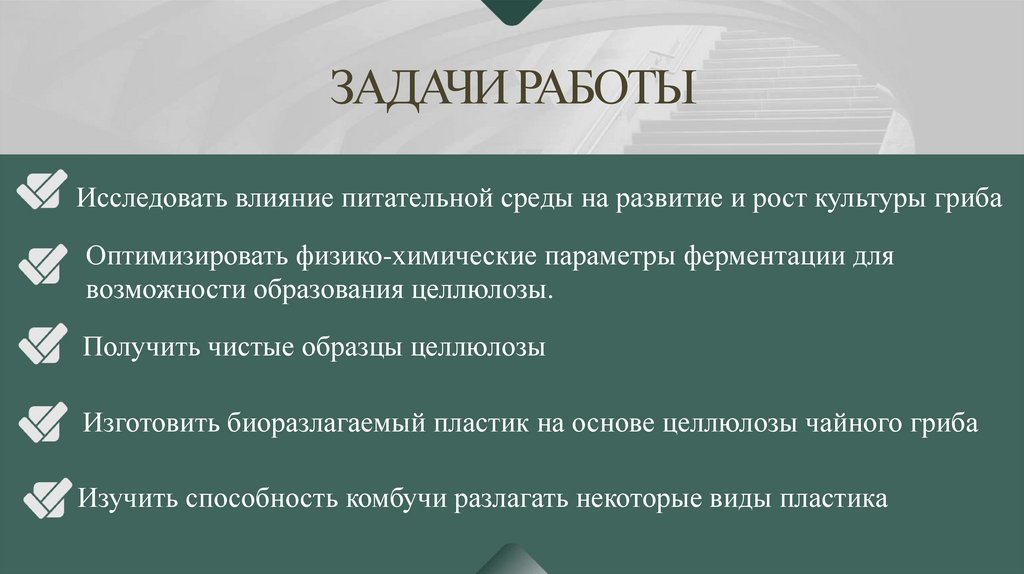 ЗАДАЧИ РАБОТЫ

Исследовать влияние питательной среды на развитие и рост культуры гриба

Оптимизировать физико-химические параметры ферментации для возможности образования целлюлозы.

Получить чистые образцы целлюлозы

Изготовить биоразлагаемый пластик на основе целлюлозы чайного гриба

Изучить способность комбучи разлагать некоторые виды пластика